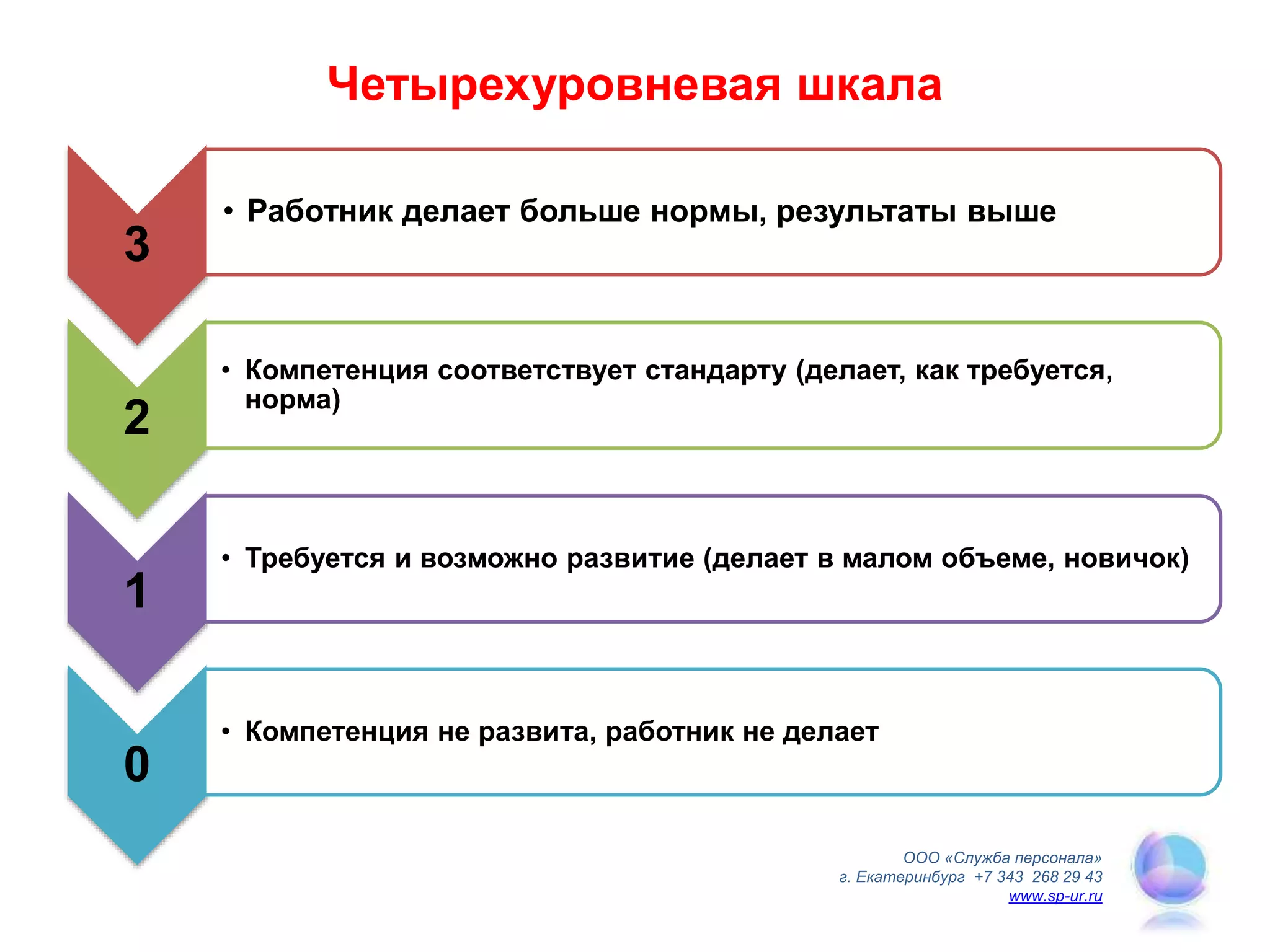 Четырехуровневая шкала

3

• Работник делает больше нормы, результаты выше

2

• Компетенция соответствует стандарту (делает, как требуется, норма)

1

• Требуется и возможно развитие (делает в малом объеме, новичок)

0

• Компетенция не развита, работник не делает

ООО «Служба персонала»
г. Екатеринбург +7 343 268 29 43
www.sp-ur.ru